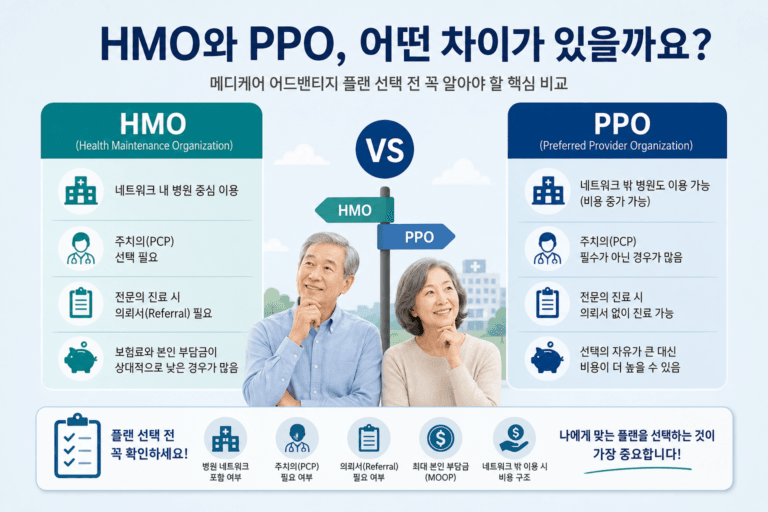 HMO와 PPO, 어떤 차이가 있을까요?

메디케어 어드밴티지 플랜 선택 전 꼭 알아야 할 핵심 비교

HMO
(Health Maintenance Organization)

네트워크 내 병원 중심 이용

주치의(PCP) 선택 필요

전문의 진료 시 의뢰서(Referral) 필요

보험료와 본인 부담금이 상대적으로 낮은 경우가 많음

VS

HMO

PPO

PPO
(Preferred Provider Organization)

네트워크 밖 병원도 이용 가능 (비용 증가 가능)

주치의(PCP) 필수가 아닌 경우가 많음

전문의 진료 시 의뢰서 없이 진료 가능

선택의 자유가 큰 대신 비용이 더 높을 수 있음

플랜 선택 전 꼭 확인하세요!

병원 네트워크 포함 여부

주치의(PCP) 필요 여부

의뢰서(Referral) 필요 여부

최대 본인 부담금 (MOOP)

네트워크 밖 이용 시 비용 구조

나에게 맞는 플랜을 선택하는 것이 가장 중요합니다!